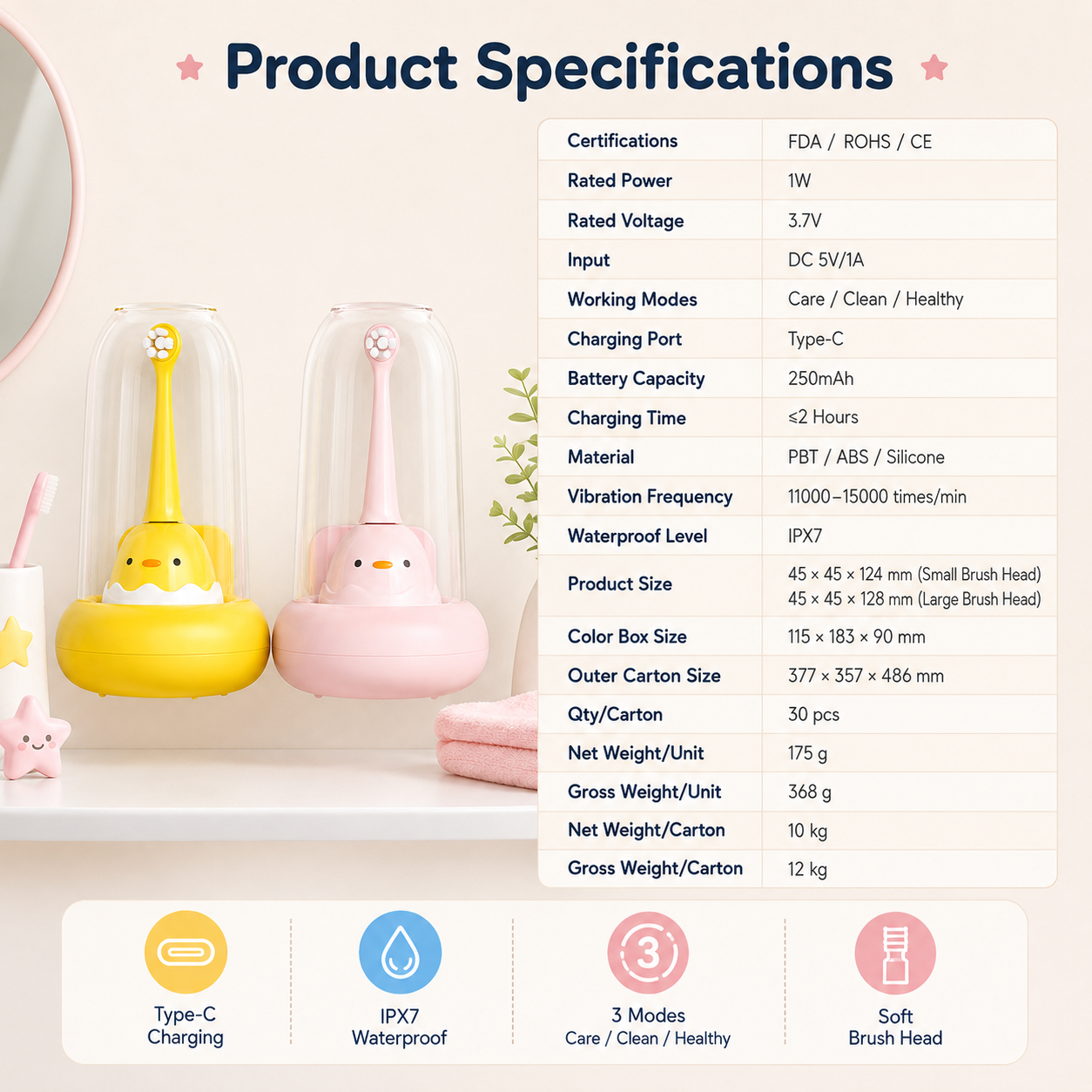 Product Specifications

| Certifications | FDA / ROHS / CE |
|---|---|
| Rated Power | 1W |
| Rated Voltage | 3.7V |
| Input | DC 5V/1A |
| Working Modes | Care / Clean / Healthy |
| Charging Port | Type-C |
| Battery Capacity | 250mAh |
| Charging Time | ≤2 Hours |
| Material | PBT / ABS / Silicone |
| Vibration Frequency | 11000–15000 times/min |
| Waterproof Level | IPX7 |
| Product Size | 45 × 45 × 124 mm (Small Brush Head) 45 × 45 × 128 mm (Large Brush Head) |
| Color Box Size | 115 × 183 × 90 mm |
| Outer Carton Size | 377 × 357 × 486 mm |
| Qty/Carton | 30 pcs |
| Net Weight/Unit | 175 g |
| Gross Weight/Unit | 368 g |
| Net Weight/Carton | 10 kg |
| Gross Weight/Carton | 12 kg |

Type-C Charging

IPX7 Waterproof

3

3 Modes
Care / Clean / Healthy

Soft Brush Head